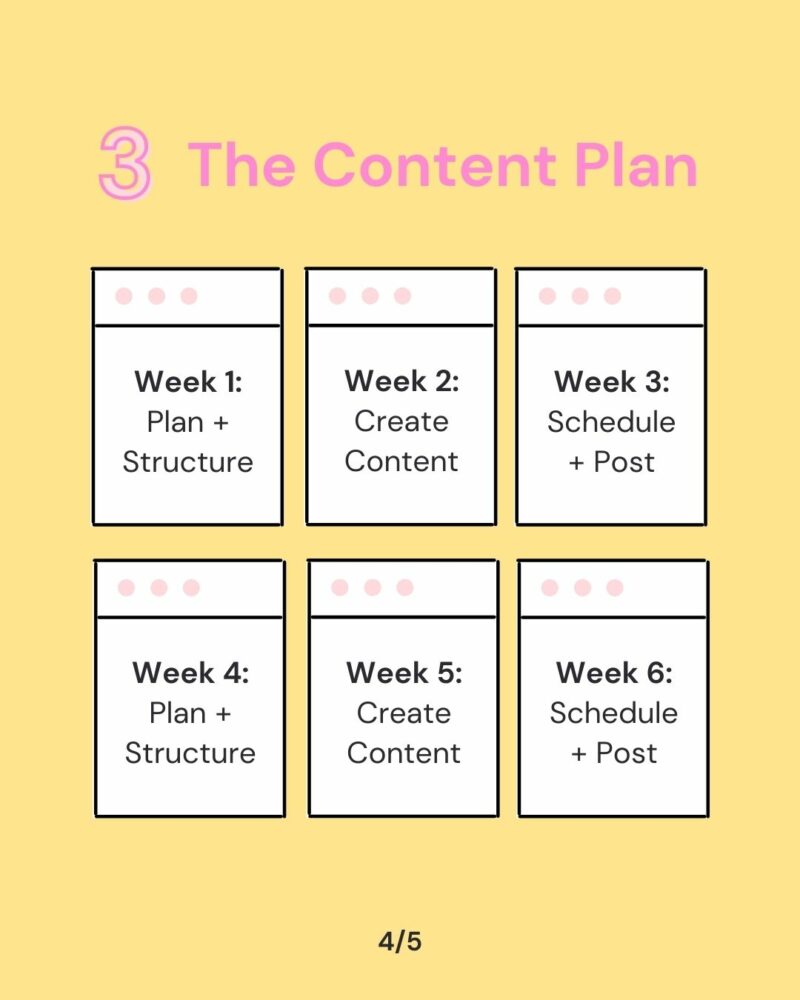 3 The Content Plan

Week 1:
Plan + Structure

Week 2:
Create Content

Week 3:
Schedule + Post

Week 4:
Plan + Structure

Week 5:
Create Content

Week 6:
Schedule + Post

4/5